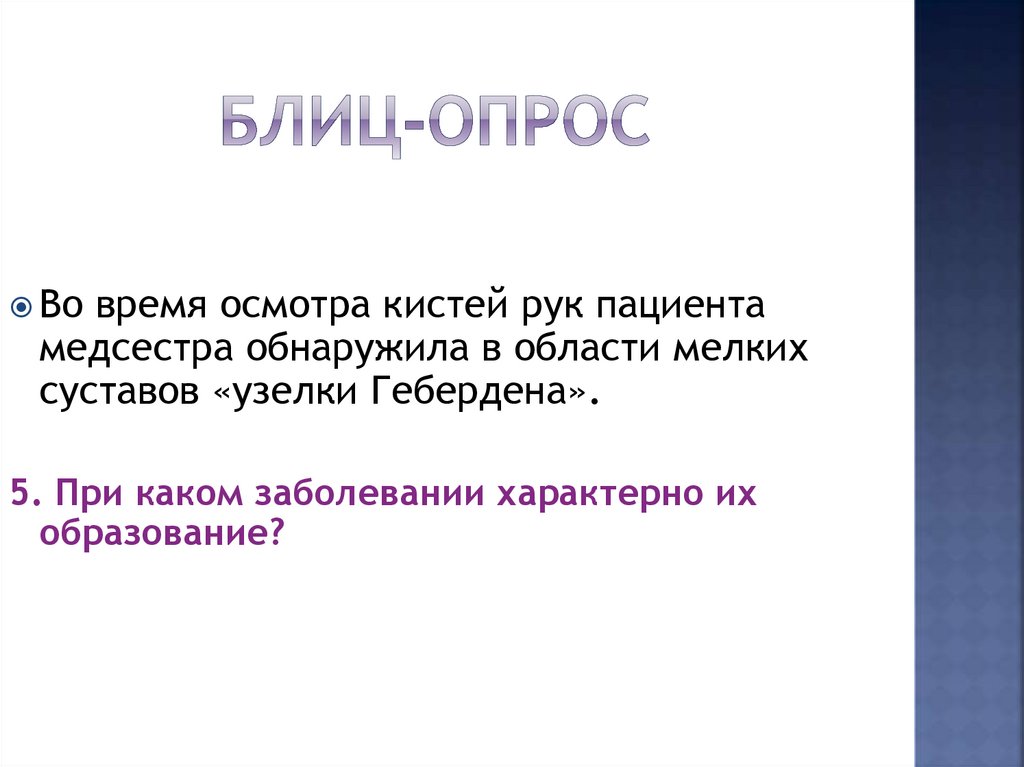 БЛИЦ-ОПРОС

Во время осмотра кистей рук пациента медсестра обнаружила в области мелких суставов «узелки Гебердена».

5. При каком заболевании характерно их образование?